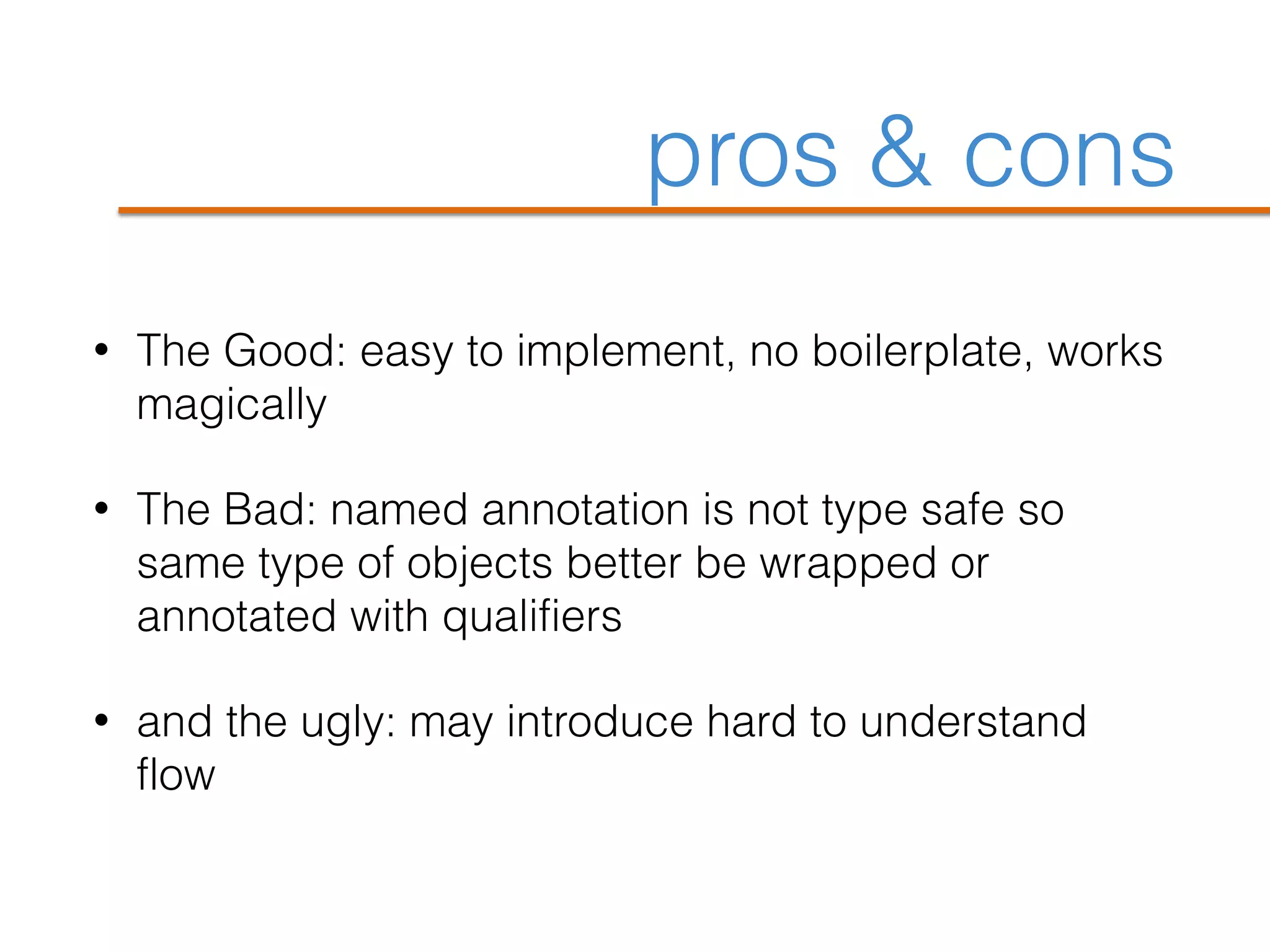 pros & cons

• The Good: easy to implement, no boilerplate, works magically

• The Bad: named annotation is not type safe so same type of objects better be wrapped or annotated with qualifiers

• and the ugly: may introduce hard to understand flow